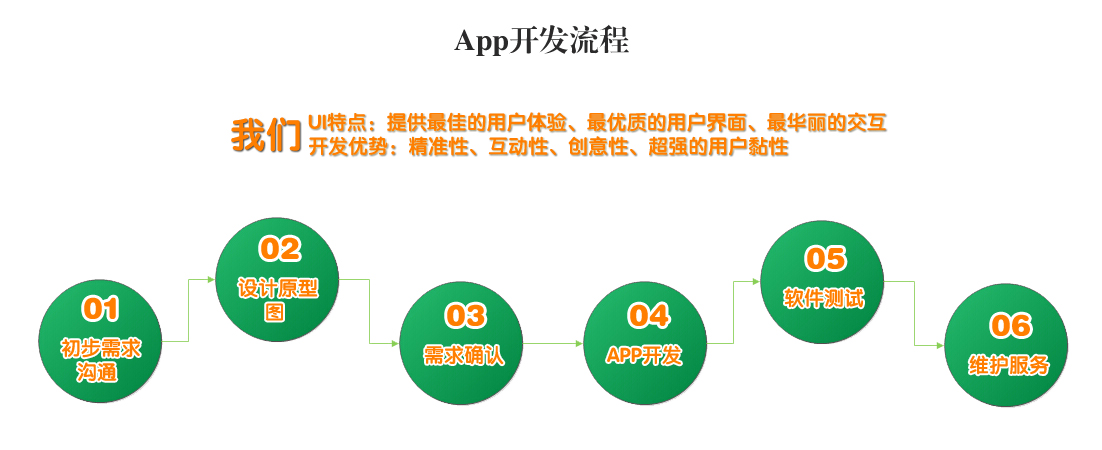 App开发流程

我们 UI特点：提供最佳的用户体验、最优质的用户界面、最华丽的交互
开发优势：精准性、互动性、创意性、超强的用户黏性

01
初步需求沟通

02
设计原型图

03
需求确认

04
APP开发

05
软件测试

06
维护服务